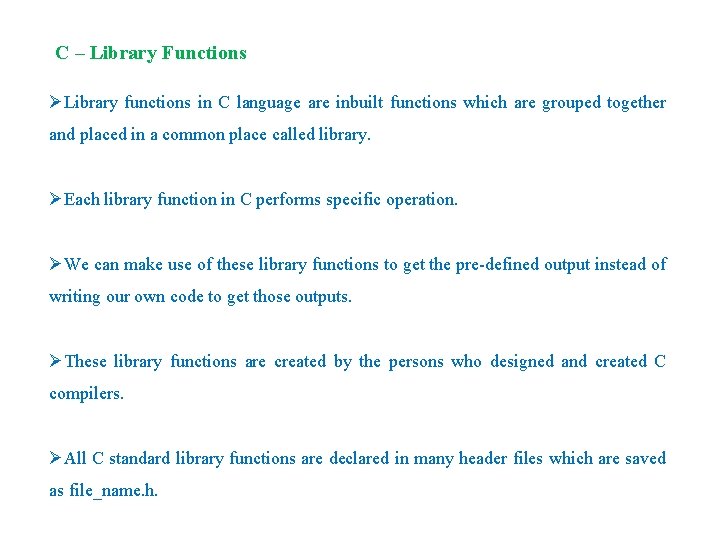 C – Library Functions

➢Library functions in C language are inbuilt functions which are grouped together and placed in a common place called library.

➢Each library function in C performs specific operation.

➢We can make use of these library functions to get the pre-defined output instead of writing our own code to get those outputs.

➢These library functions are created by the persons who designed and created C compilers.

➢All C standard library functions are declared in many header files which are saved as file_name.h.